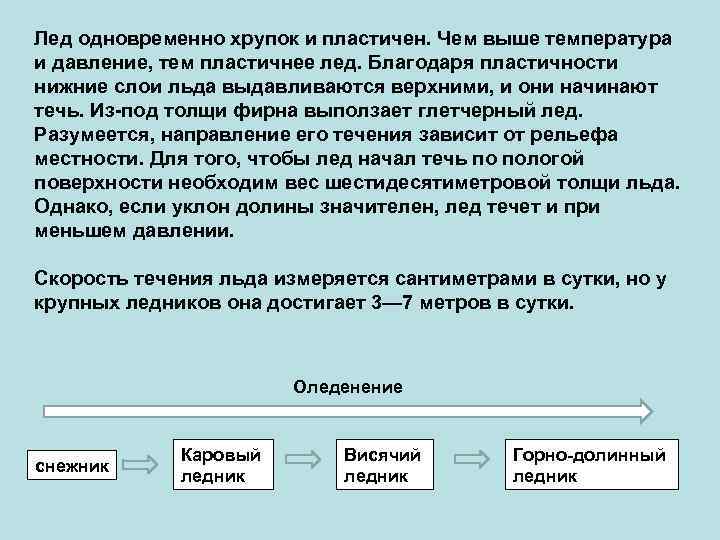 Лед одновременно хрупок и пластичен. Чем выше температура и давление, тем пластичнее лед. Благодаря пластичности нижние слои льда выдавливаются верхними, и они начинают течь. Из-под толщи фирна выползает глетчерный лед. Разумеется, направление его течения зависит от рельефа местности. Для того, чтобы лед начал течь по пологой поверхности необходим вес шестидесятиметровой толщи льда. Однако, если уклон долины значителен, лед течет и при меньшем давлении.

Скорость течения льда измеряется сантиметрами в сутки, но у крупных ледников она достигает 3—7 метров в сутки.

Оледенение

снежник

Каровый ледник

Висячий ледник

Горно-долинный ледник